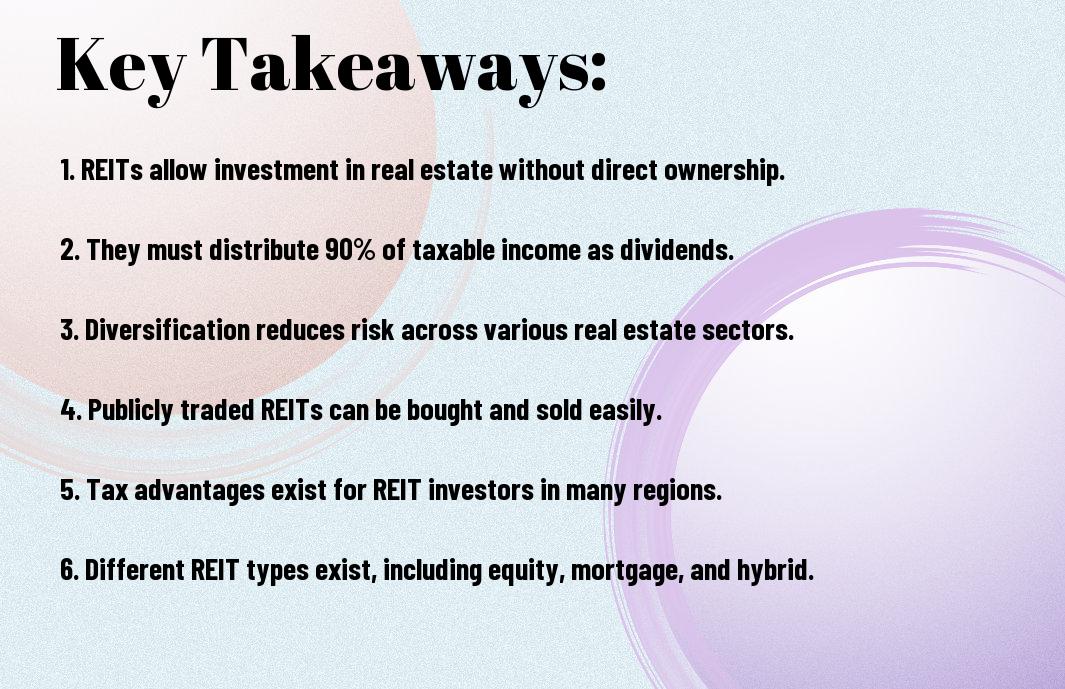 Key Takeaways:

1. REITs allow investment in real estate without direct ownership.

2. They must distribute 90% of taxable income as dividends.

3. Diversification reduces risk across various real estate sectors.

4. Publicly traded REITs can be bought and sold easily.

5. Tax advantages exist for REIT investors in many regions.

6. Different REIT types exist, including equity, mortgage, and hybrid.